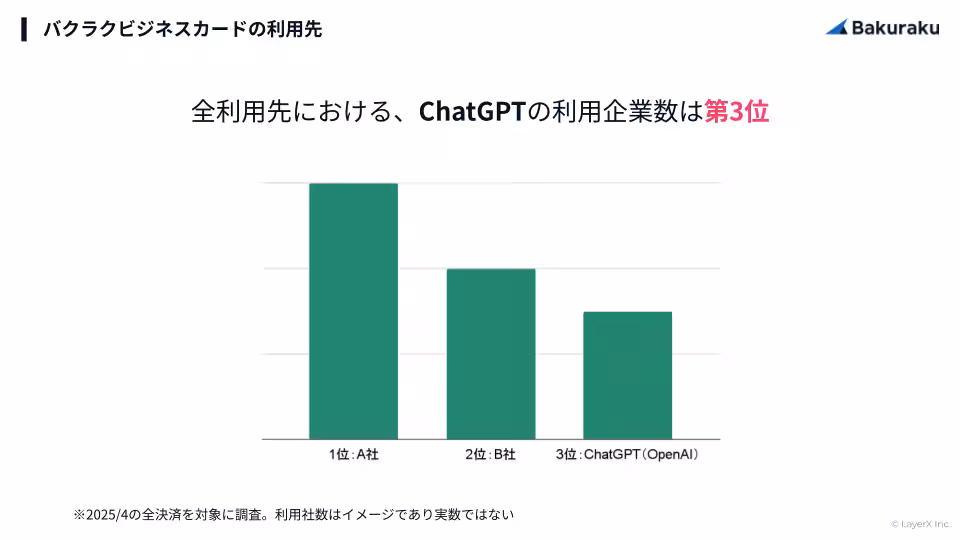 バクラクビジネスカードの利用先

Bakuraku

全利用先における、ChatGPTの利用企業数は第3位

1位：A社

2位：B社

3位：ChatGPT（OpenAI）

※2025/4の全決済を対象に調査。利用社数はイメージであり実数ではない

© LayerX Inc.